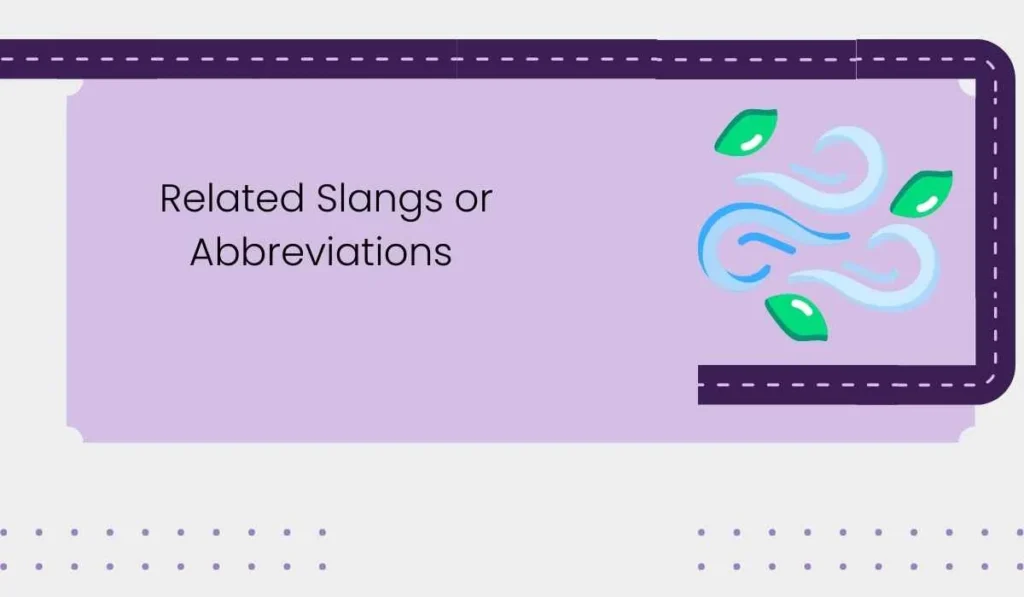 Related Slangs or Abbreviations